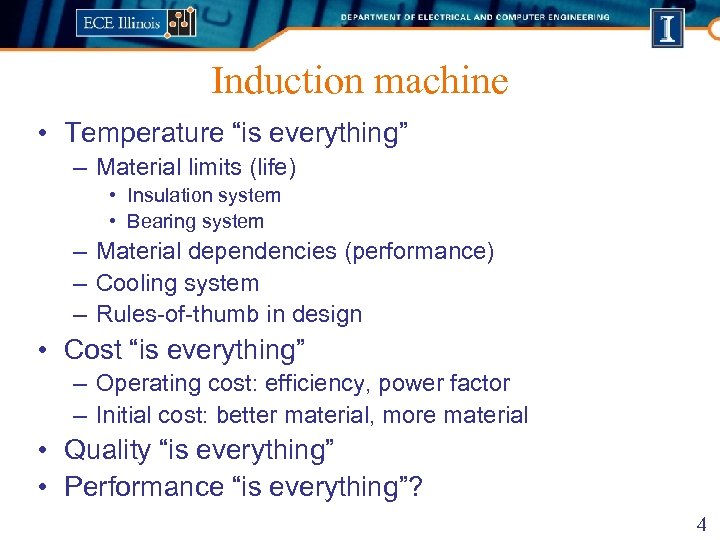 ECE Illinois

DEPARTMENT OF ELECTRICAL AND COMPUTER ENGINEERING

I

Induction machine

• Temperature “is everything”
– Material limits (life)
• Insulation system
• Bearing system
– Material dependencies (performance)
– Cooling system
– Rules-of-thumb in design
• Cost “is everything”
– Operating cost: efficiency, power factor
– Initial cost: better material, more material
• Quality “is everything”
• Performance “is everything”?

4